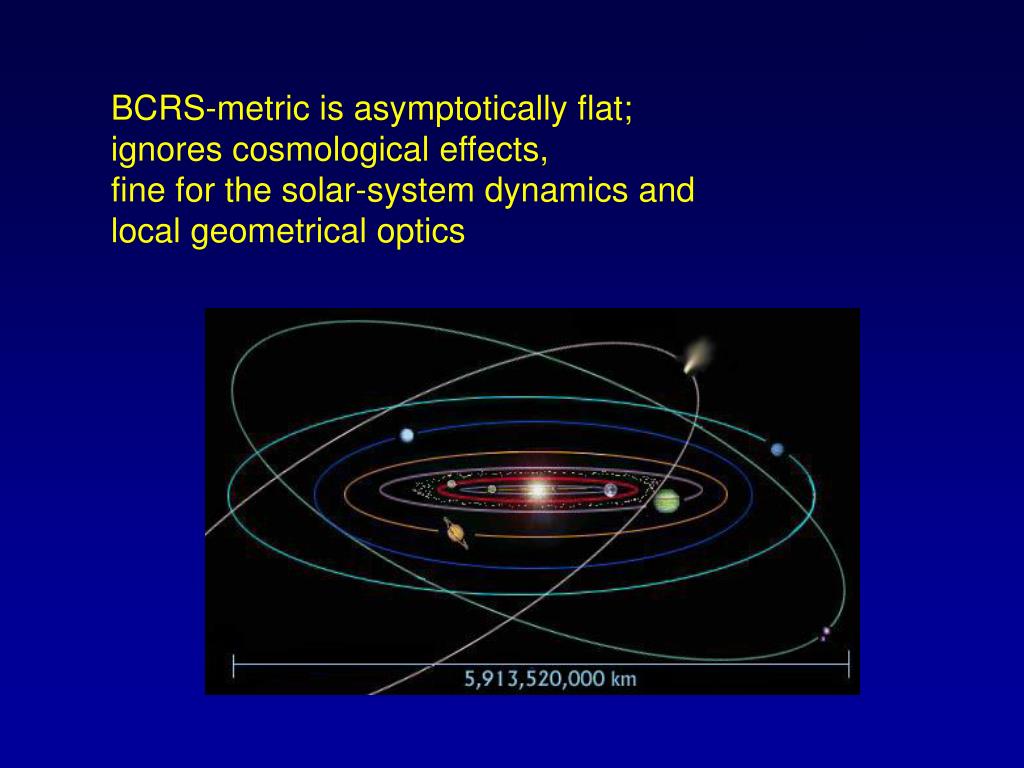 BCRS-metric is asymptotically flat;
ignores cosmological effects,
fine for the solar-system dynamics and
local geometrical optics

5,913,520,000 km